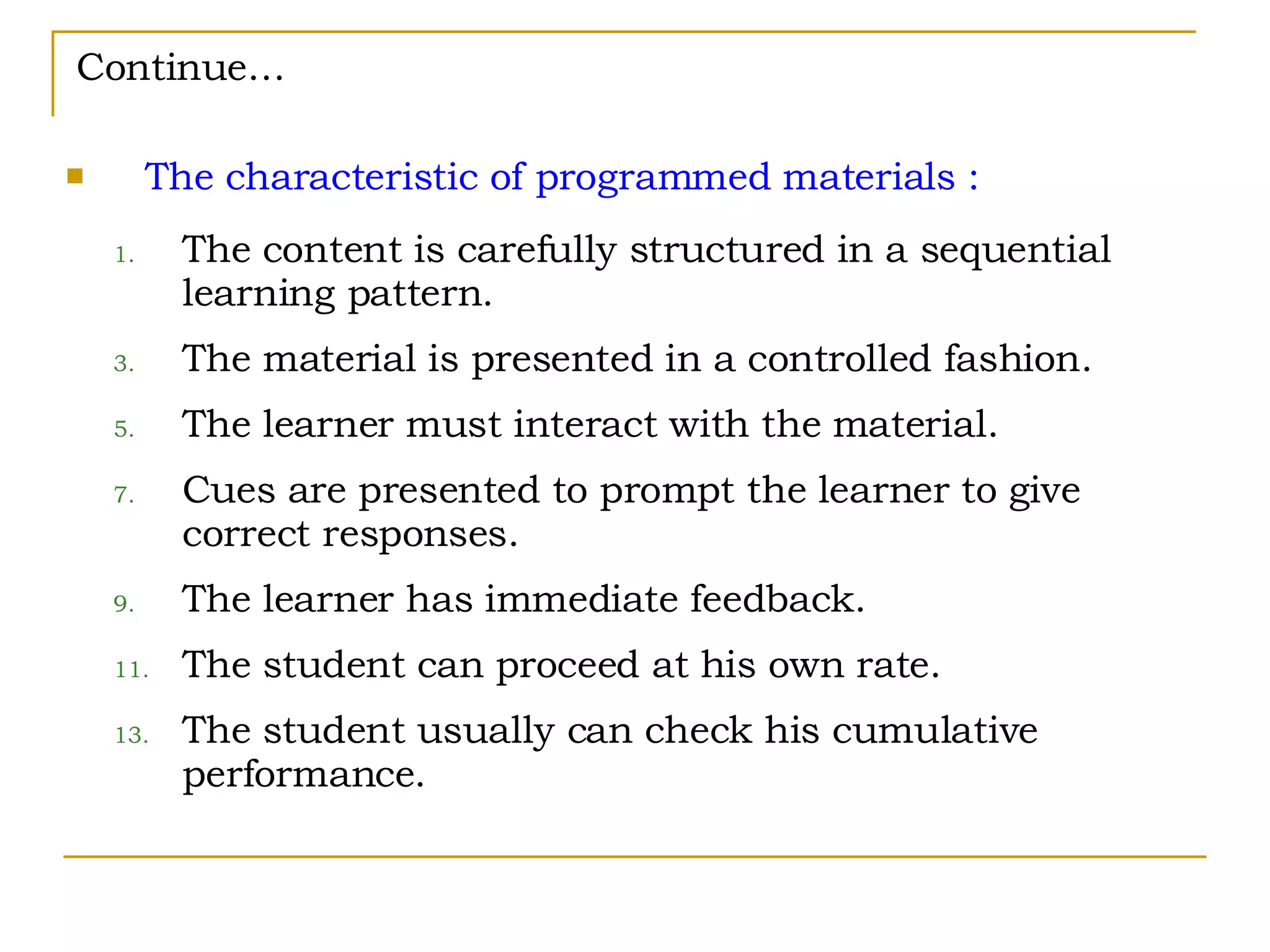 Continue…

The characteristic of programmed materials :

1. The content is carefully structured in a sequential learning pattern.

3. The material is presented in a controlled fashion.

5. The learner must interact with the material.

7. Cues are presented to prompt the learner to give correct responses.

9. The learner has immediate feedback.

11. The student can proceed at his own rate.

13. The student usually can check his cumulative performance.